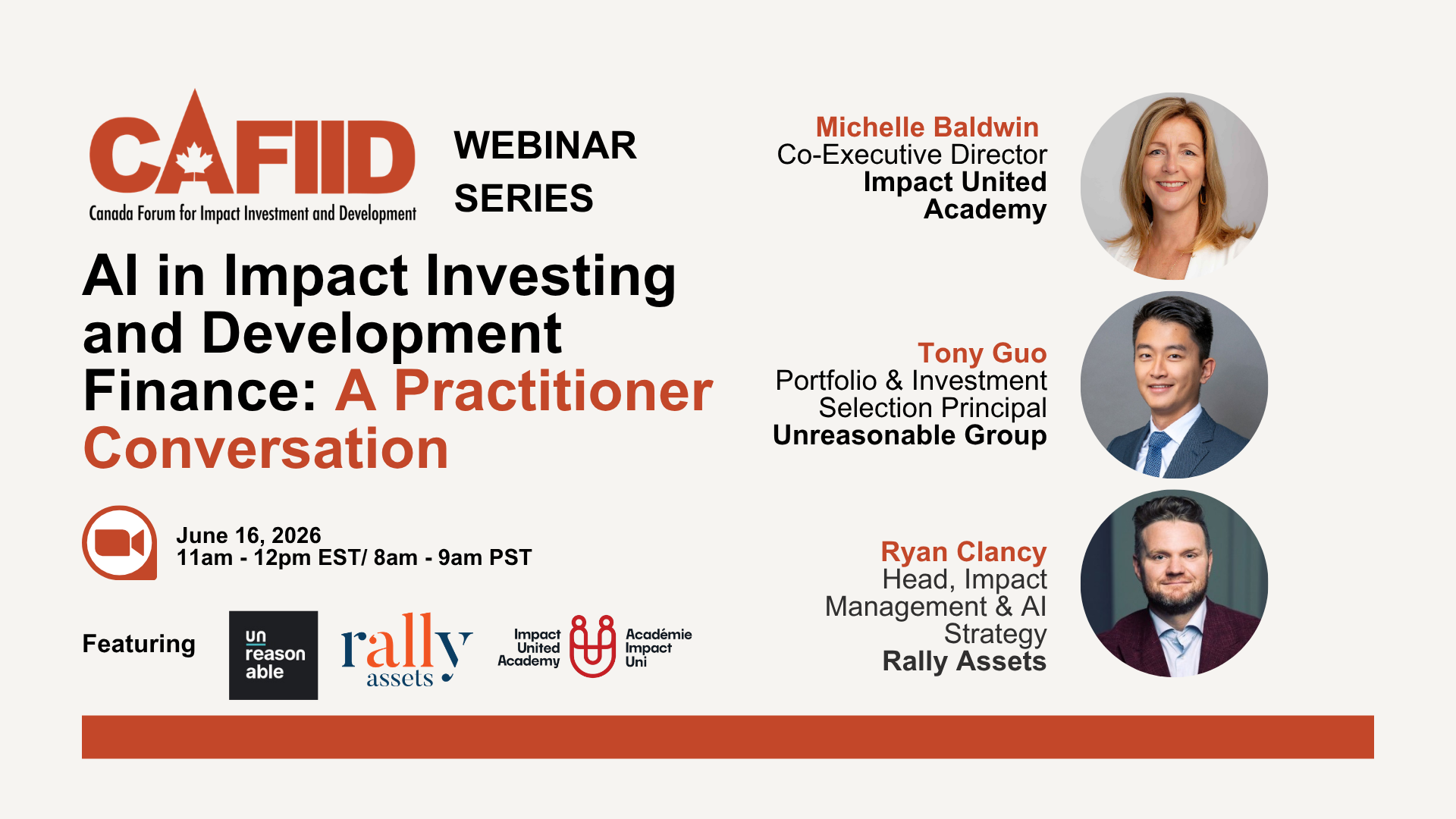 CAFIID
Canada Forum for Impact Investment and Development

WEBINAR SERIES

AI in Impact Investing and Development Finance: A Practitioner Conversation

June 16, 2026
11am - 12pm EST/ 8am - 9am PST

Featuring

un reason able

rally assets

Impact United Academy

Académie Impact Uni

Michelle Baldwin
Co-Executive Director
Impact United Academy

Tony Guo
Portfolio & Investment Selection Principal
Unreasonable Group

Ryan Clancy
Head, Impact Management & AI Strategy
Rally Assets